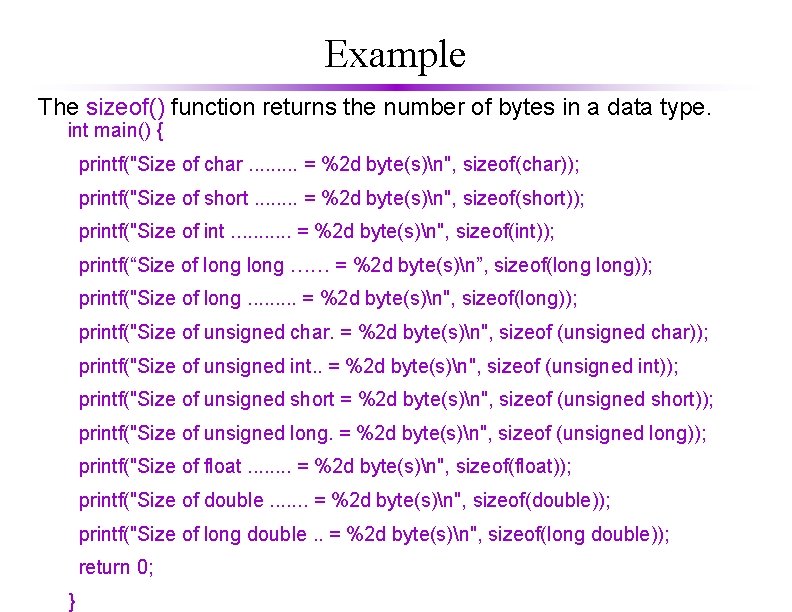 Example

The sizeof() function returns the number of bytes in a data type.

int main() {

printf("Size of char ......... = %2d byte(s)\n", sizeof(char));

printf("Size of short ........ = %2d byte(s)\n", sizeof(short));

printf("Size of int ........... = %2d byte(s)\n", sizeof(int));

printf(“Size of long long …… = %2d byte(s)\n”, sizeof(long long));

printf("Size of long ......... = %2d byte(s)\n", sizeof(long));

printf("Size of unsigned char. = %2d byte(s)\n", sizeof (unsigned char));

printf("Size of unsigned int.. = %2d byte(s)\n", sizeof (unsigned int));

printf("Size of unsigned short = %2d byte(s)\n", sizeof (unsigned short));

printf("Size of unsigned long. = %2d byte(s)\n", sizeof (unsigned long));

printf("Size of float ........ = %2d byte(s)\n", sizeof(float));

printf("Size of double ....... = %2d byte(s)\n", sizeof(double));

printf("Size of long double .. = %2d byte(s)\n", sizeof(long double));

return 0;

}